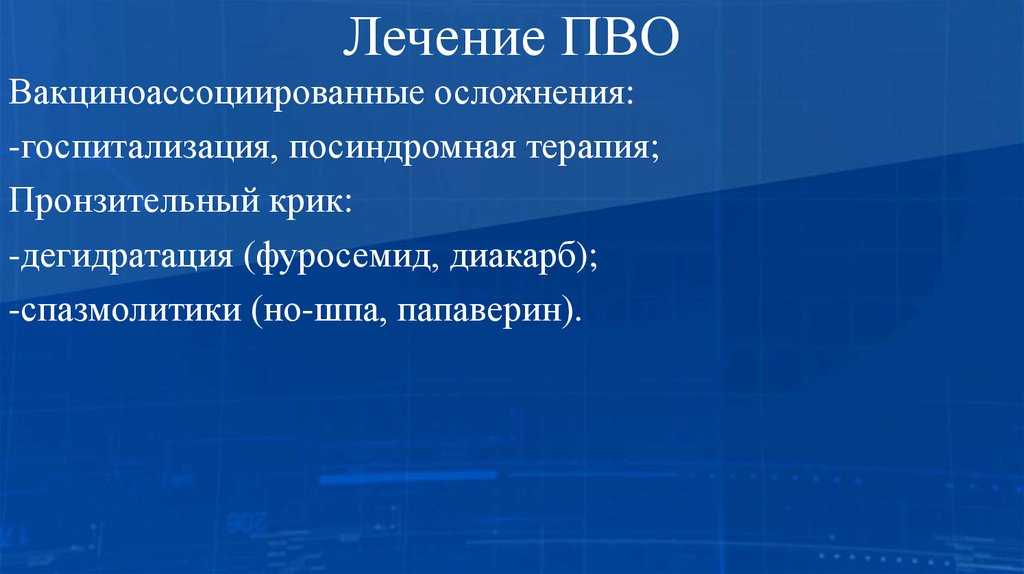 Лечение ПВО

Вакциноассоциированные осложнения:

-госпитализация, посиндромная терапия;

Пронзительный крик:

-дегидратация (фуросемид, диакарб);

-спазмолитики (но-шпа, папаверин).